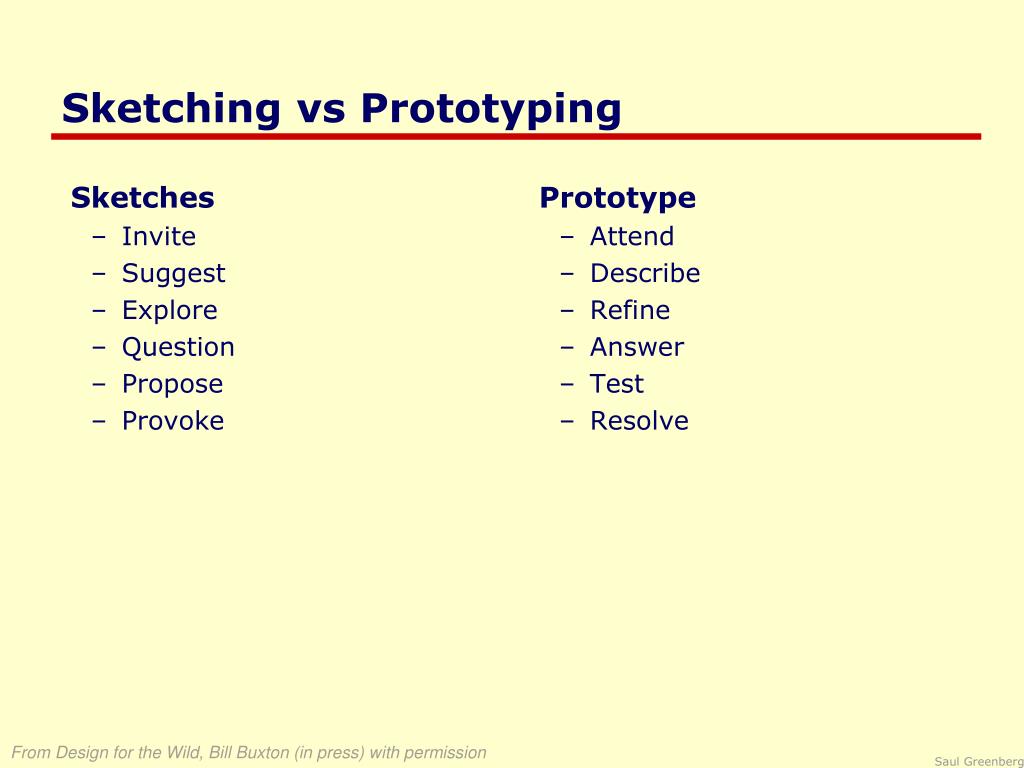 Sketching vs Prototyping

Sketches
– Invite
– Suggest
– Explore
– Question
– Propose
– Provoke

Prototype
– Attend
– Describe
– Refine
– Answer
– Test
– Resolve

From Design for the Wild, Bill Buxton (in press) with permission

Saul Greenberg